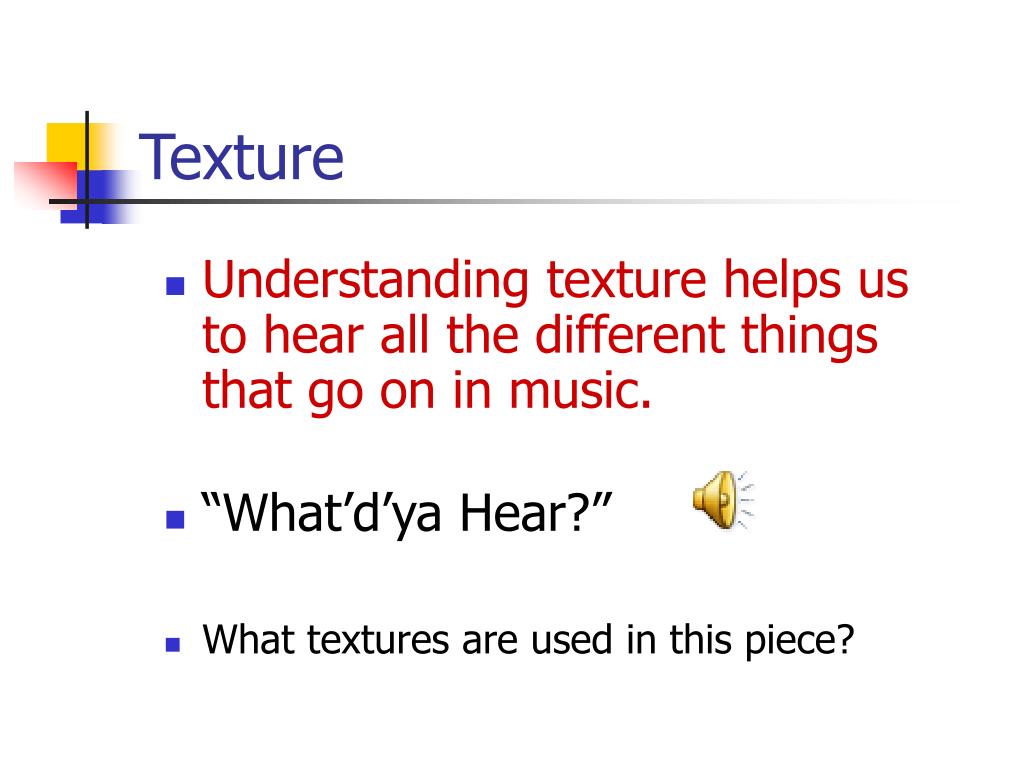 Texture

Understanding texture helps us to hear all the different things that go on in music.

“What’d’ya Hear?”

What textures are used in this piece?